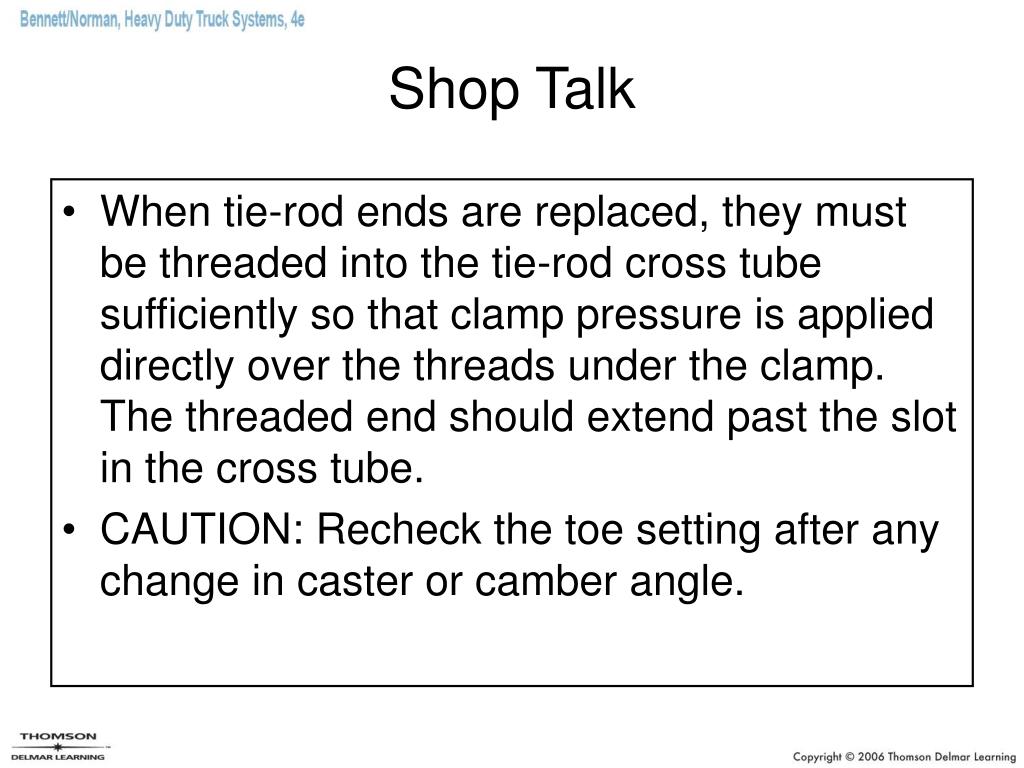 Bennett/Norman, Heavy Duty Truck Systems, 4e

Shop Talk

• When tie-rod ends are replaced, they must be threaded into the tie-rod cross tube sufficiently so that clamp pressure is applied directly over the threads under the clamp. The threaded end should extend past the slot in the cross tube.
• CAUTION: Recheck the toe setting after any change in caster or camber angle.

THOMSON
DELMAR LEARNING

Copyright © 2006 Thomson Delmar Learning